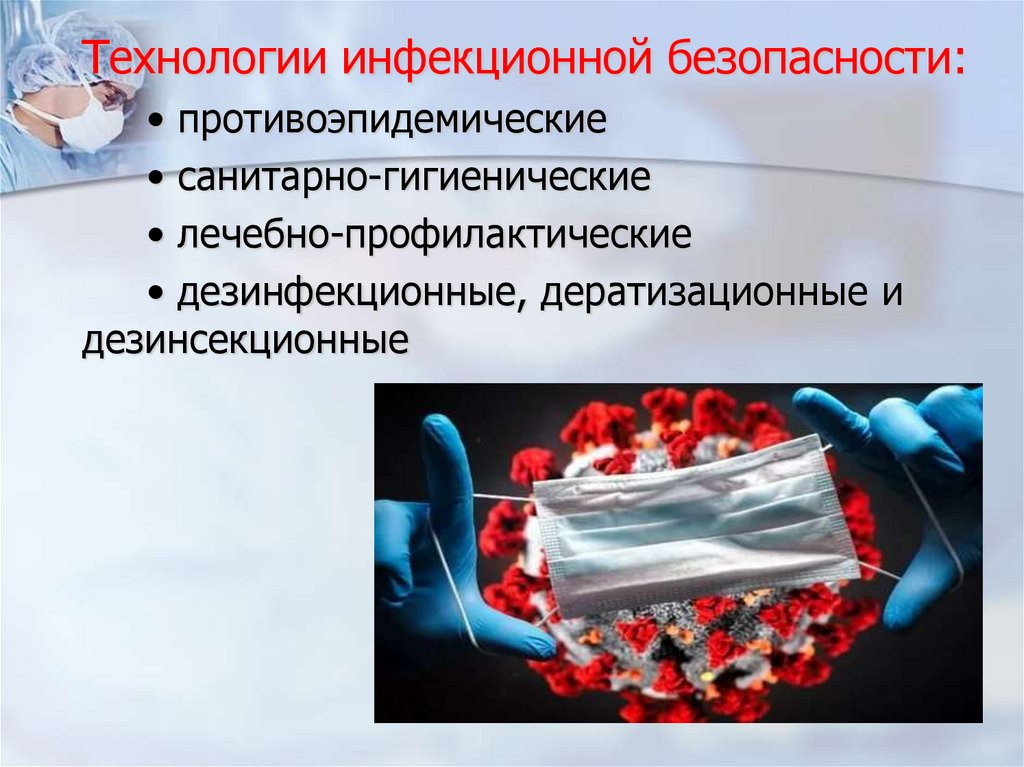 Технологии инфекционной безопасности:

• противоэпидемические

• санитарно-гигиенические

• лечебно-профилактические

• дезинфекционные, дератизационные и дезинсекционные